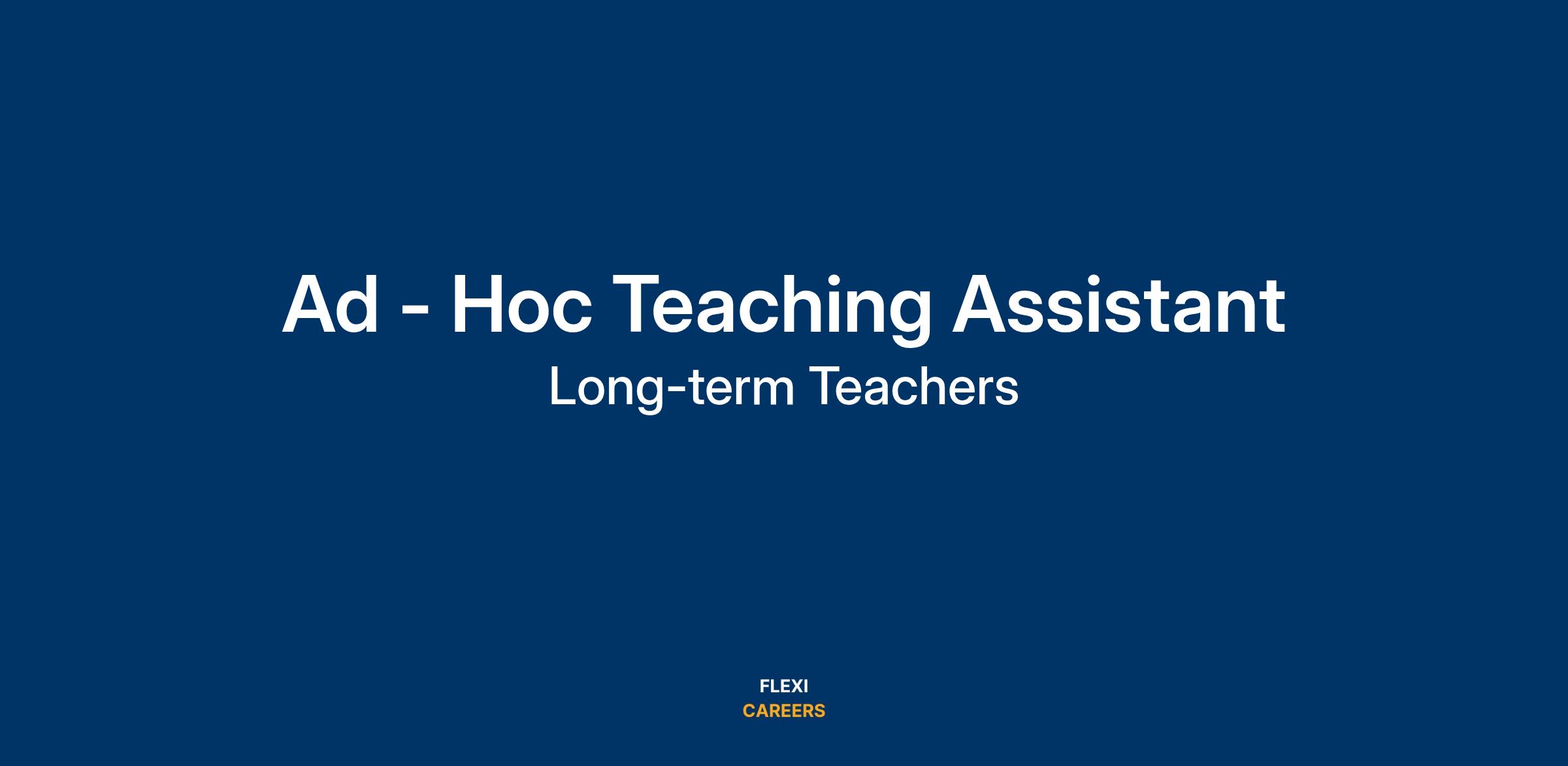 Ad - Hoc Teaching Assistant
Long-term Teachers

FLEXI
CAREERS